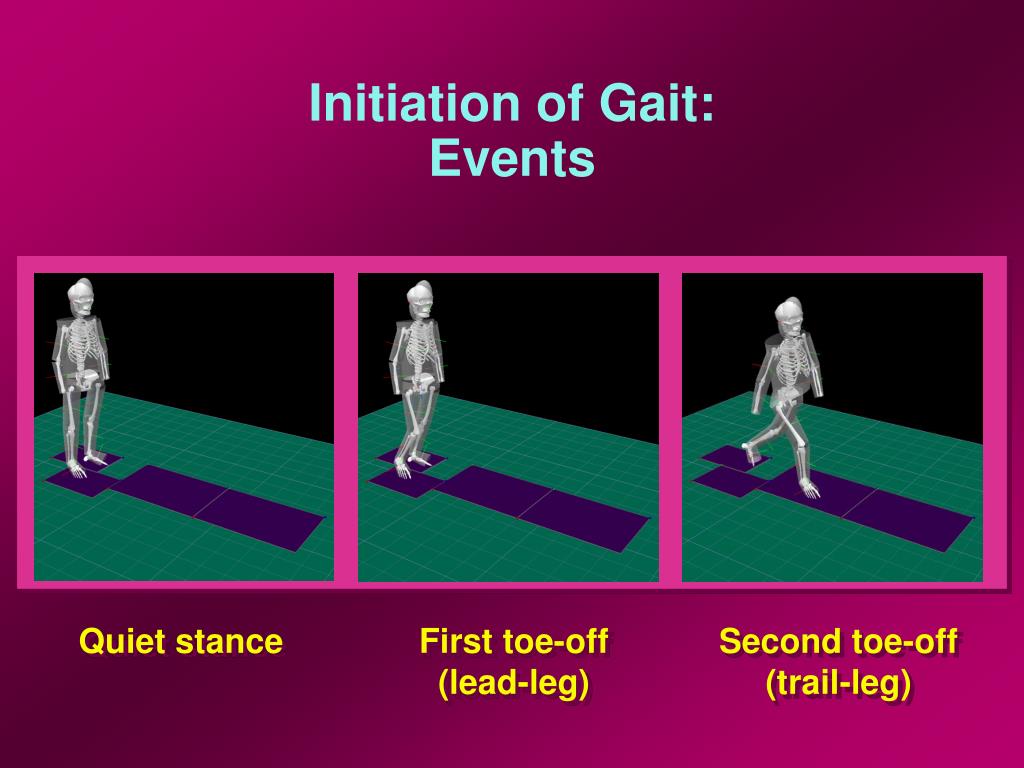 Initiation of Gait:
Events

Quiet stance

First toe-off
(lead-leg)

Second toe-off
(trail-leg)